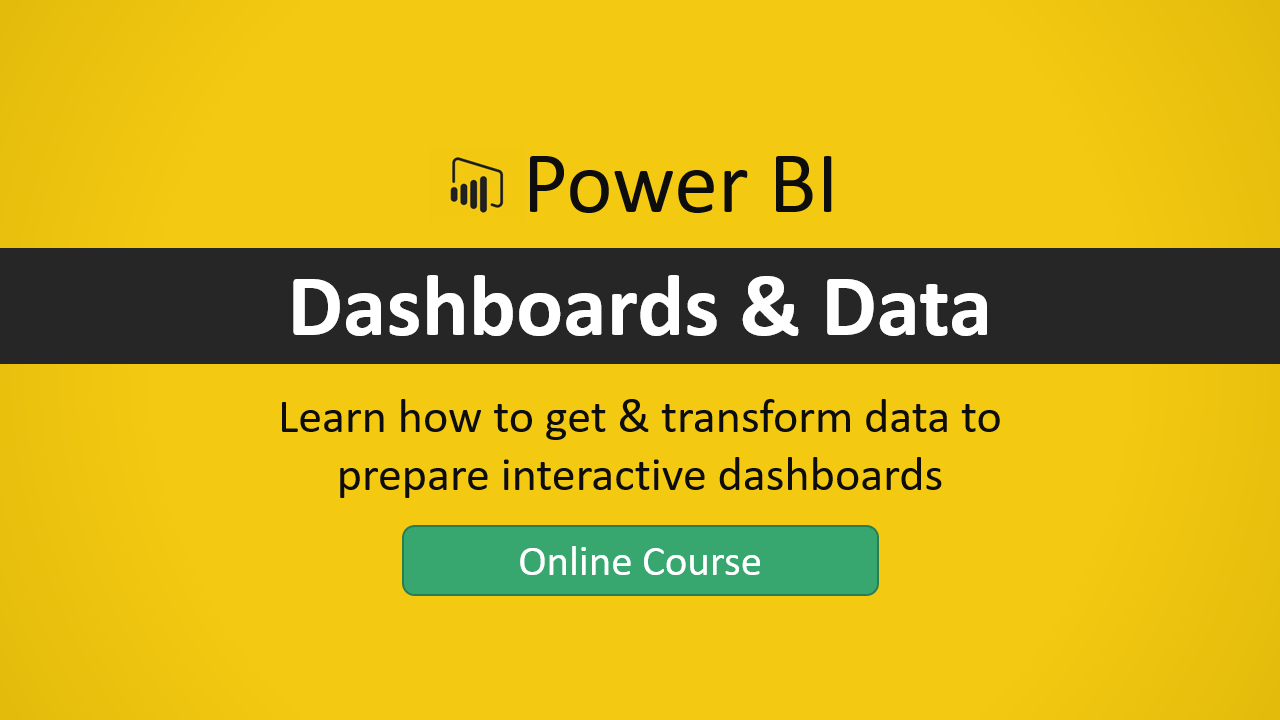 Power BI

Dashboards & Data

Learn how to get & transform data to prepare interactive dashboards

Online Course